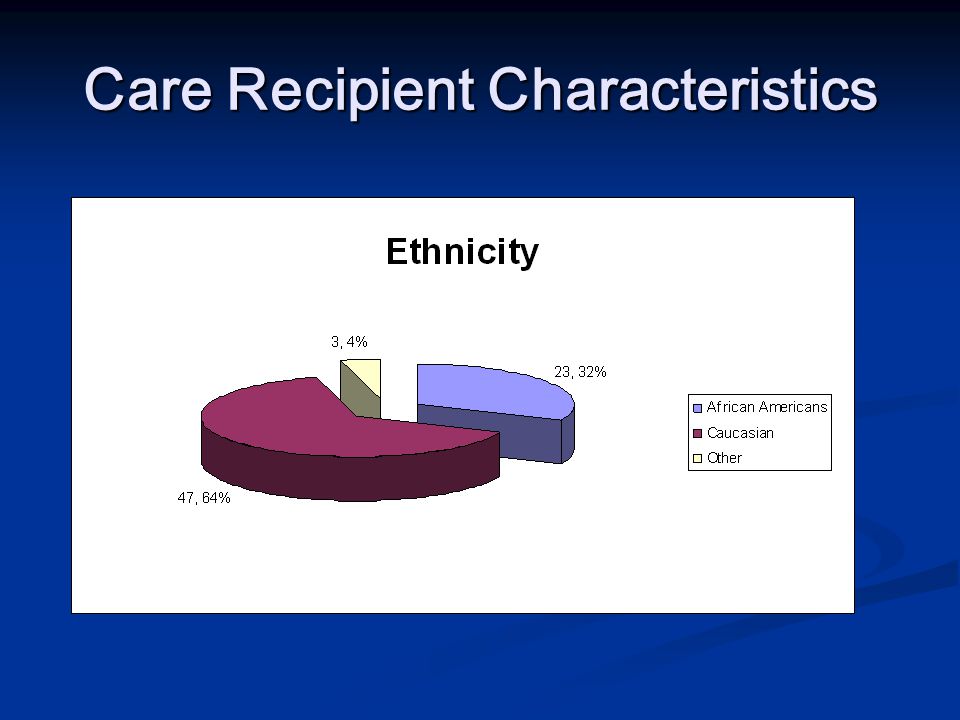 Care Recipient Characteristics

Ethnicity

3, 4%

23, 32%

47, 64%

African Americans
Caucasian
Other